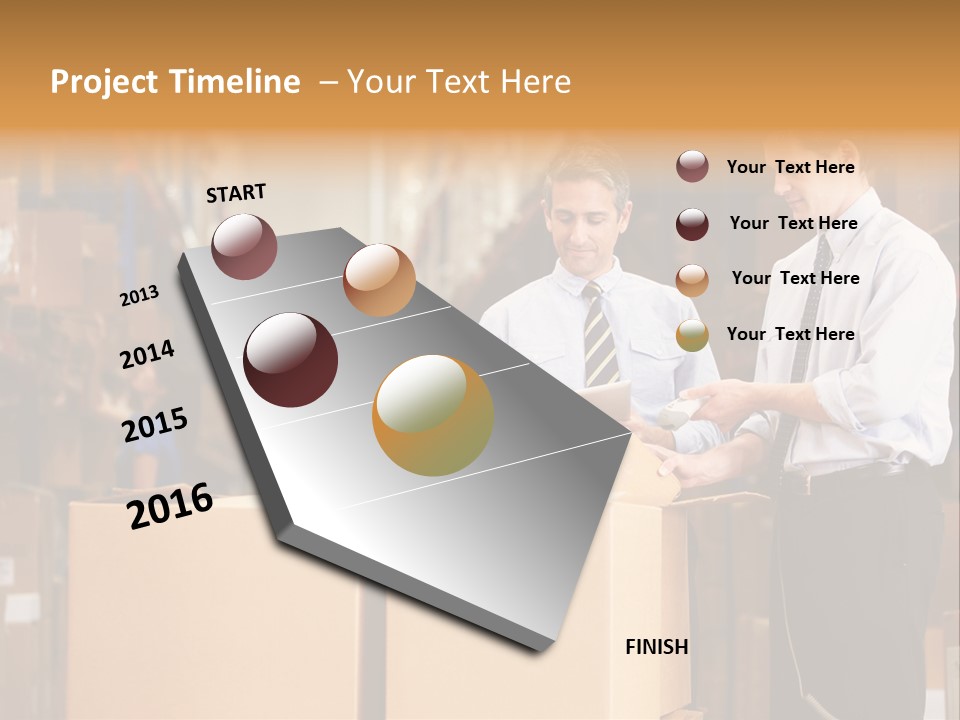 Project Timeline – Your Text Here

START

2013

2014

2015

2016

FINISH

Your Text Here

Your Text Here

Your Text Here

Your Text Here